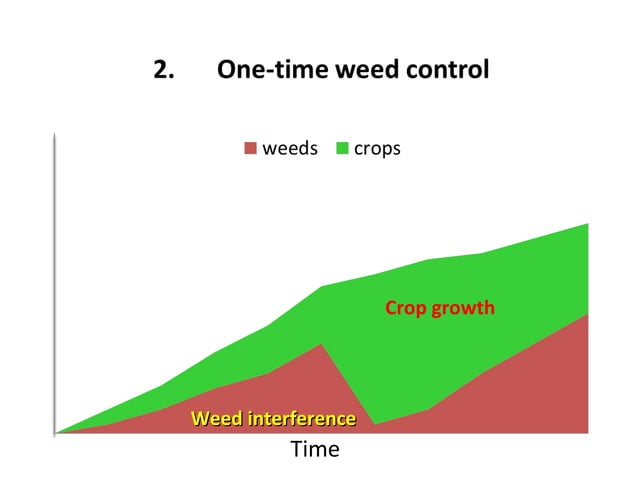 2. One-time weed control

weeds crops

Crop growth

Weed interference

Time